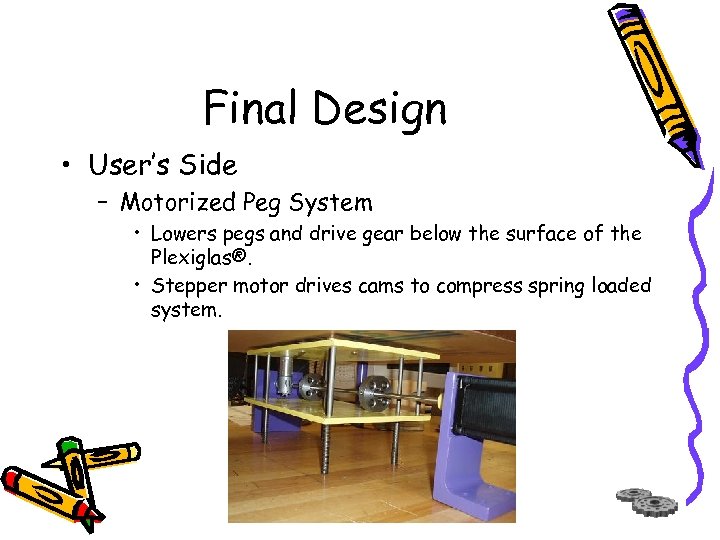 Final Design

• User's Side
– Motorized Peg System
• Lowers pegs and drive gear below the surface of the Plexiglas®.
• Stepper motor drives cams to compress spring loaded system.